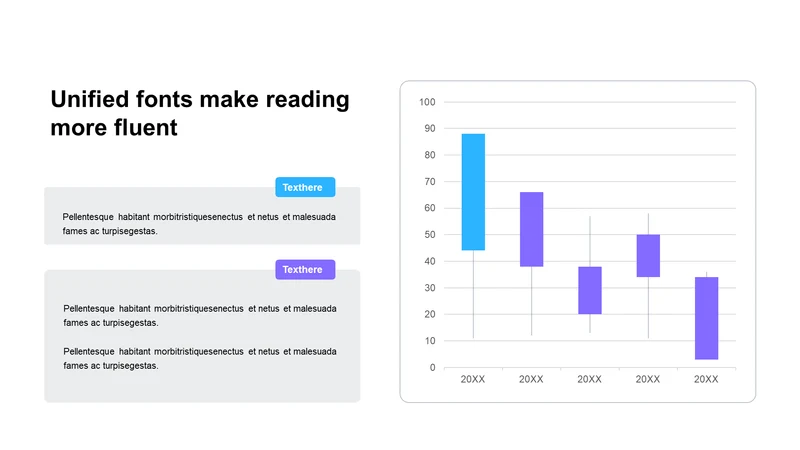 Unified fonts make reading more fluent

Texthere

Pellentesque habitant morbitristiquesenectus et netus et malesuada fames ac turpisegestas.

Texthere

Pellentesque habitant morbitristiquesenectus et netus et malesuada fames ac turpisegestas.

Pellentesque habitant morbitristiquesenectus et netus et malesuada fames ac turpisegestas.

100
90
80
70
60
50
40
30
20
10
0

20XX 20XX 20XX 20XX 20XX